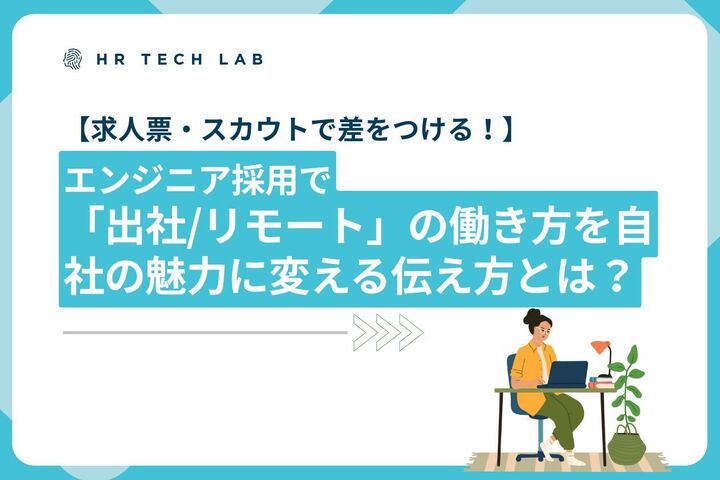 HR TECH LAB

【求人票・スカウトで差をつける！】
エンジニア採用で「出社/リモート」の働き方を自社の魅力に変える伝え方とは？